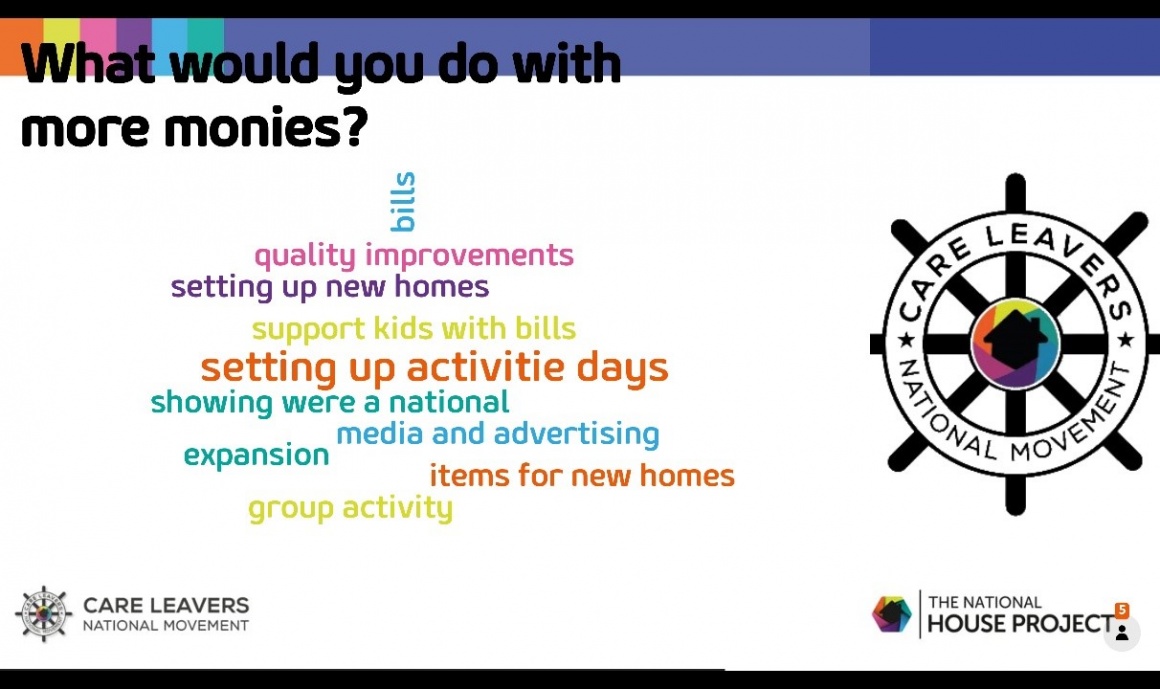 What would you do with more monies?

bills
quality improvements
setting up new homes
support kids with bills
setting up activitie days
showing were a national
media and advertising
expansion
items for new homes
group activity

CARE LEAVERS ★ NATIONAL MOVEMENT ★

CARE LEAVERS
NATIONAL MOVEMENT

THE NATIONAL
HOUSE PROJECT
5